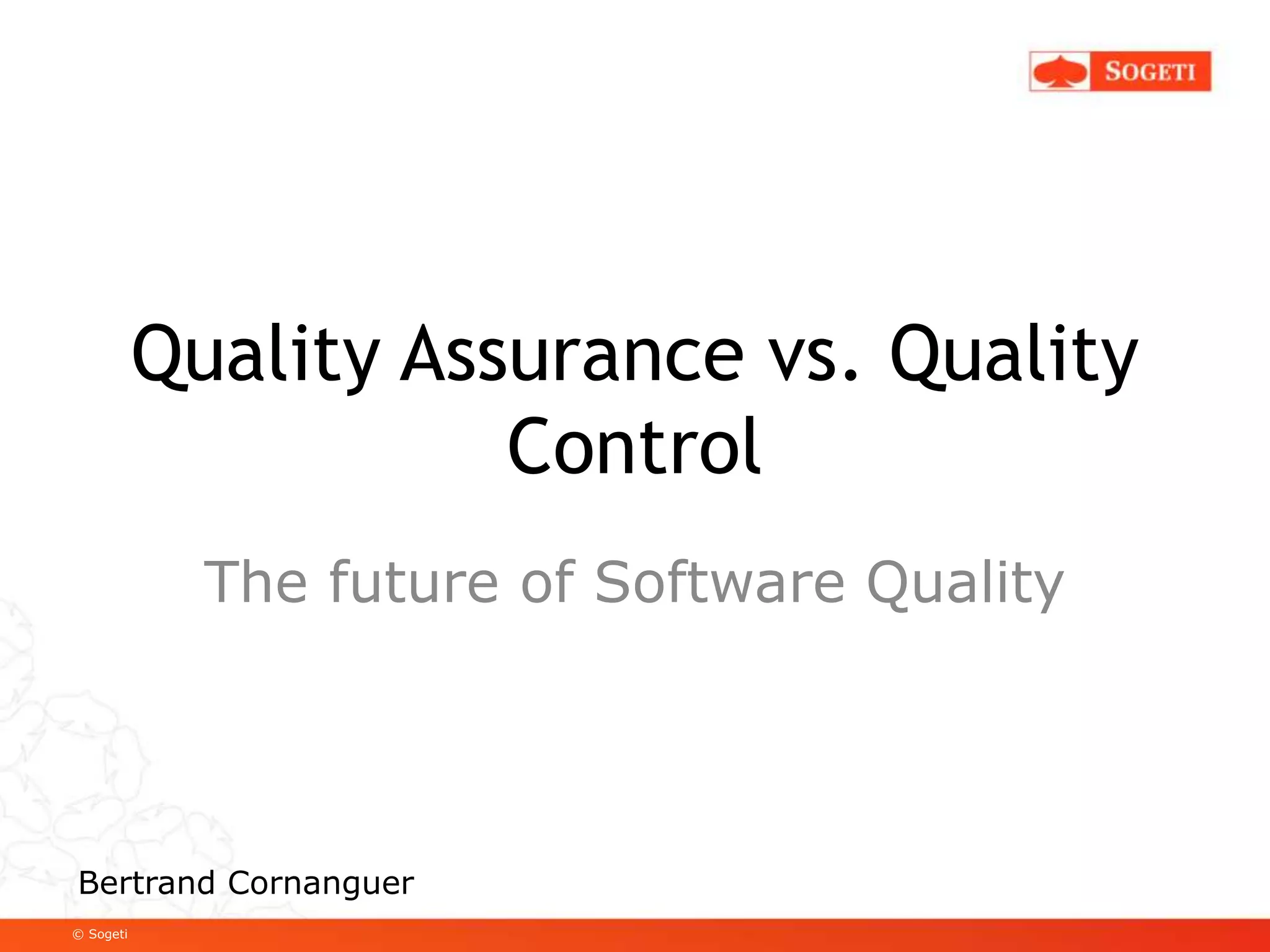 SOGETI

Quality Assurance vs. Quality Control

The future of Software Quality

Bertrand Cornanguer

© Sogeti